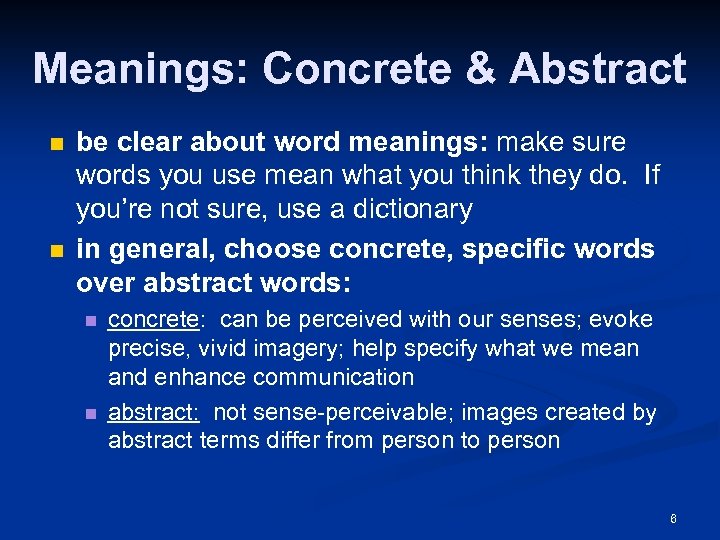 Meanings: Concrete & Abstract

be clear about word meanings: make sure words you use mean what you think they do. If you're not sure, use a dictionary

in general, choose concrete, specific words over abstract words:

concrete: can be perceived with our senses; evoke precise, vivid imagery; help specify what we mean and enhance communication

abstract: not sense-perceivable; images created by abstract terms differ from person to person

6